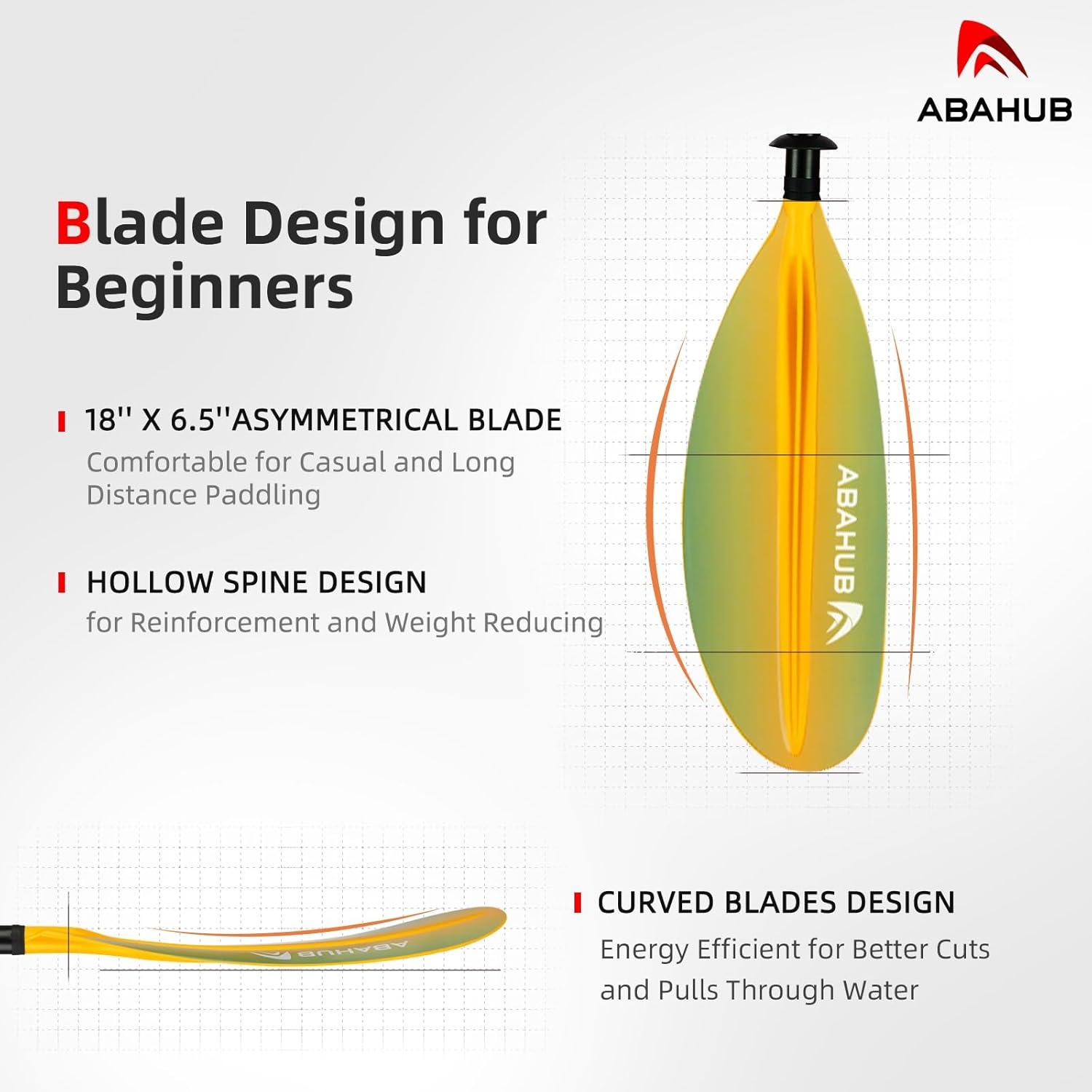 ABAHUB

Blade Design for Beginners

18'' X 6.5''ASYMMETRICAL BLADE
Comfortable for Casual and Long Distance Paddling

HOLLOW SPINE DESIGN
for Reinforcement and Weight Reducing

ABAHUB

ABAHUB

CURVED BLADES DESIGN
Energy Efficient for Better Cuts and Pulls Through Water